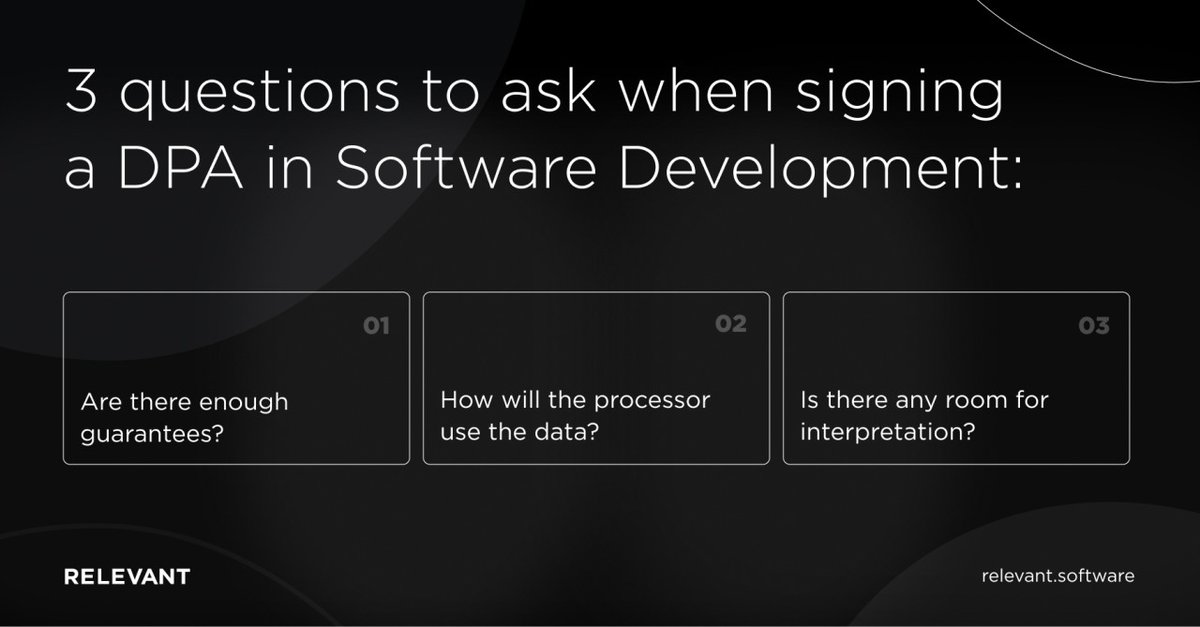 3 questions to ask when signing a DPA in Software Development:

01

Are there enough guarantees?

02

How will the processor use the data?

03

Is there any room for interpretation?

RELEVANT

relevant.software